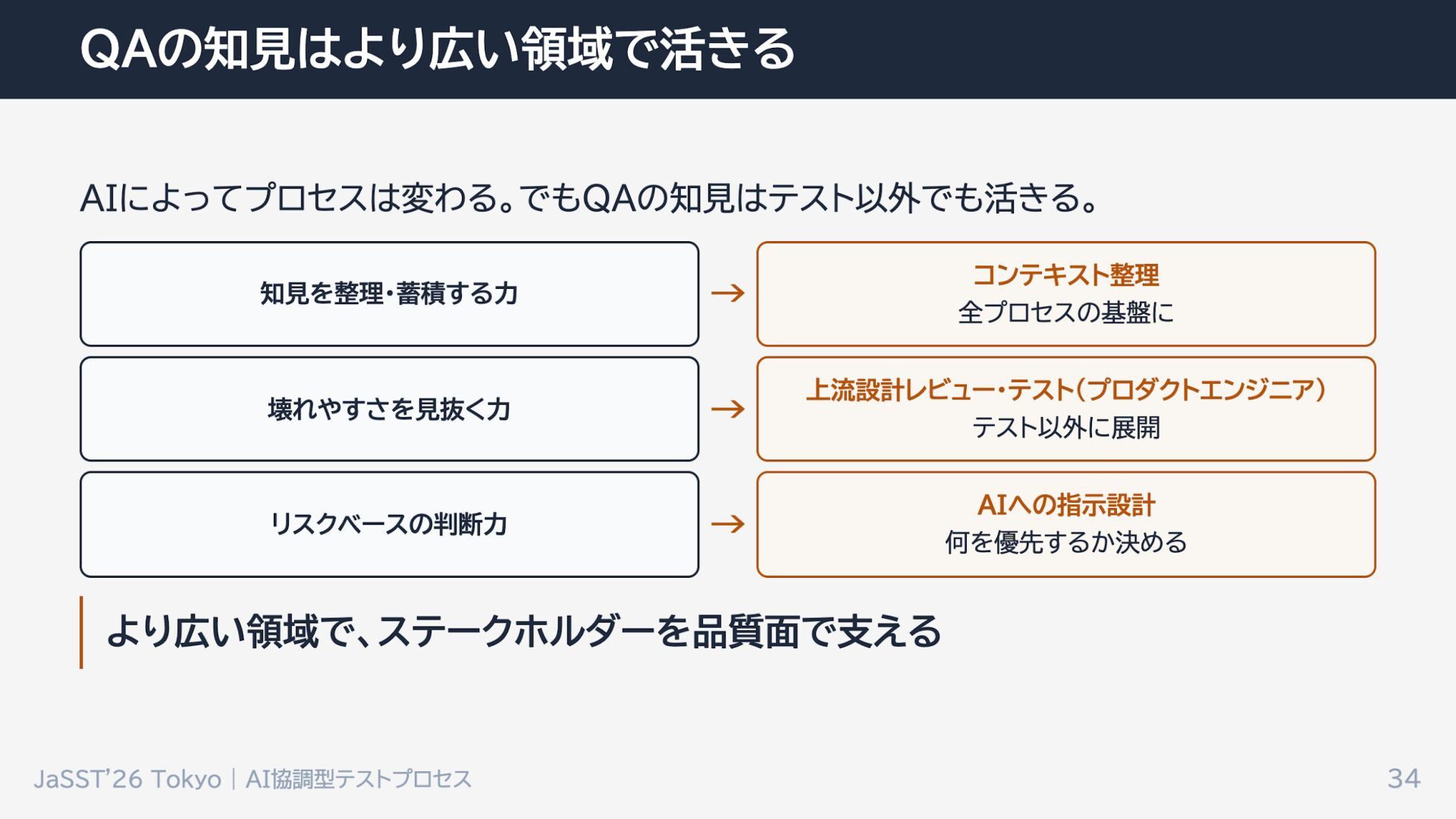 QAの知見はより広い領域で活きる

AIによってプロセスは変わる。でもQAの知見はテスト以外でも活きる。

知見を整理・蓄積する力 → コンテキスト整理
全プロセスの基盤に

壊れやすさを見抜く力 → 上流設計レビュー・テスト(プロダクトエンジニア)
テスト以外に展開

リスクベースの判断力 → AIへの指示設計
何を優先するか決める

より広い領域で、ステークホルダーを品質面で支える

JaSST'26 Tokyo | AI協調型テストプロセス

34